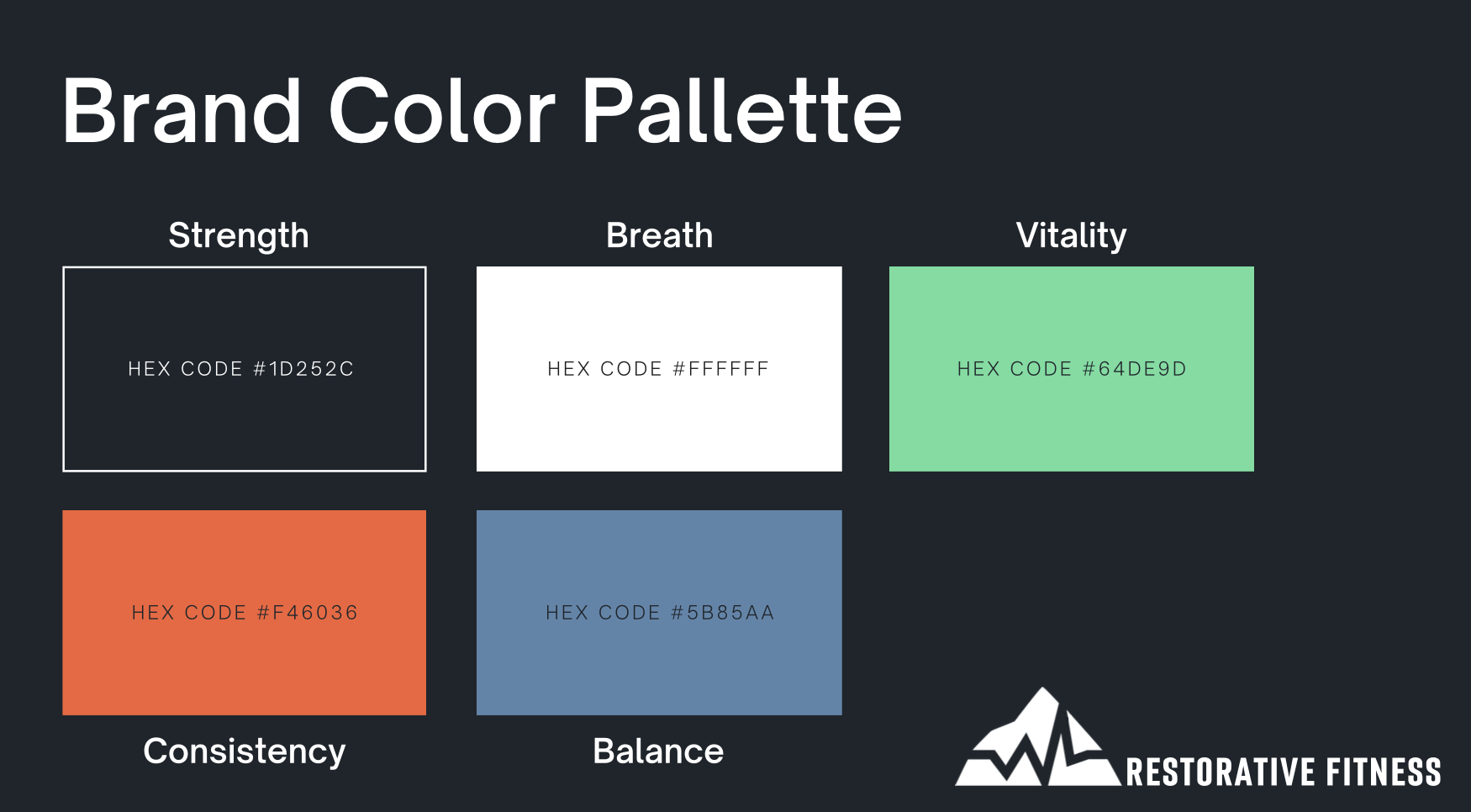 Brand Color Pallette

Strength

HEX CODE #1D252C

Breath

HEX CODE #FFFFFF

Vitality

HEX CODE #64DE9D

HEX CODE #F46036

Consistency

HEX CODE #5B85AA

Balance

RESTORATIVE FITNESS